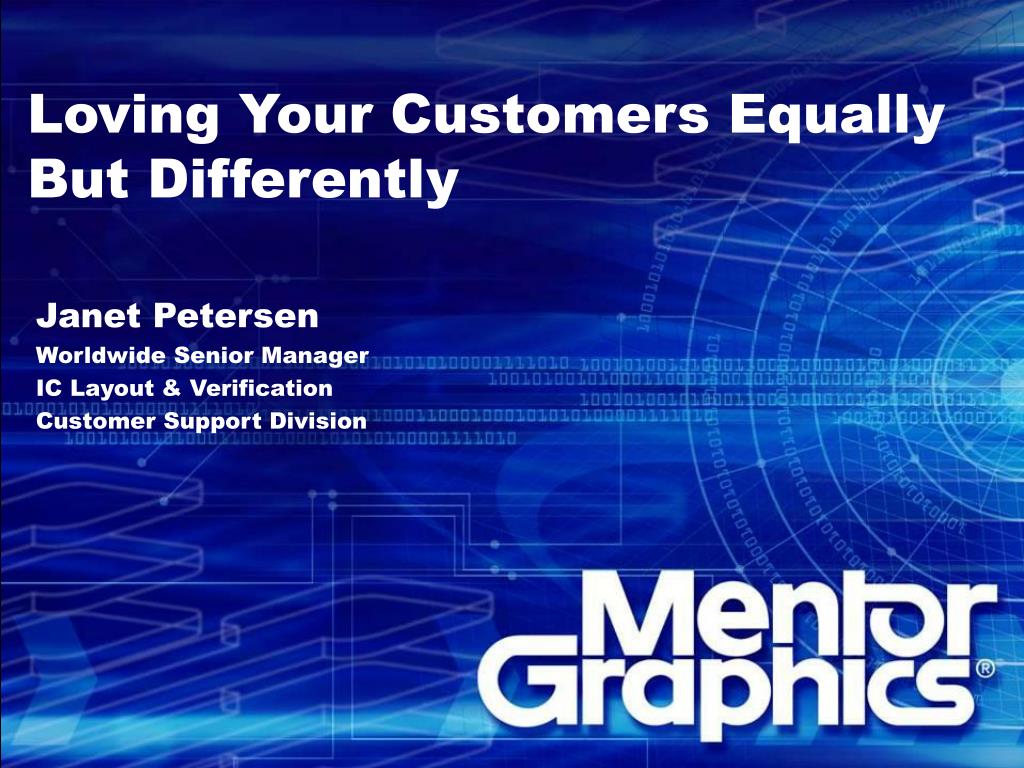 Loving Your Customers Equally But Differently

Janet Petersen
Worldwide Senior Manager
IC Layout & Verification
Customer Support Division

Mentor Graphics®